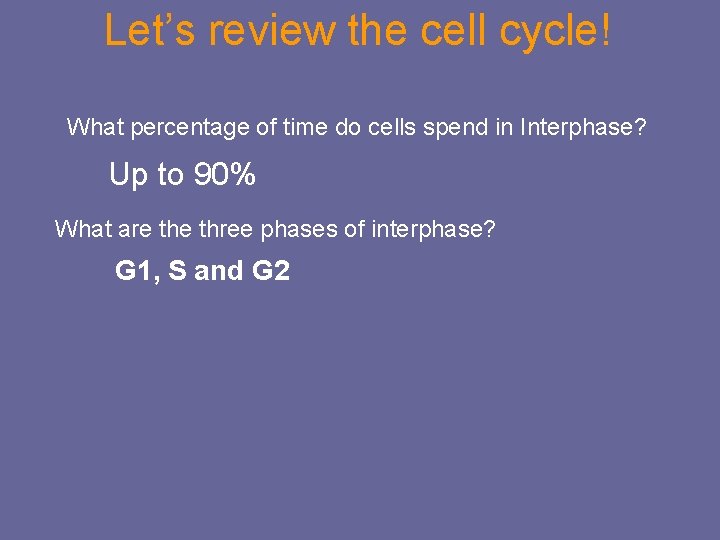 Let’s review the cell cycle!

What percentage of time do cells spend in Interphase?

Up to 90%

What are the three phases of interphase?

G1, S and G2